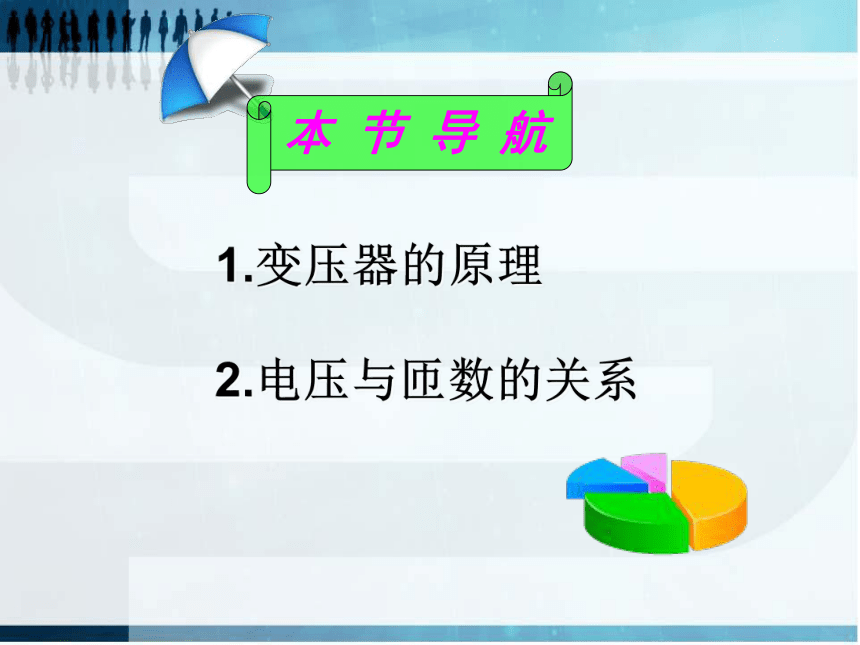 本 节 导 航

1.变压器的原理

2.电压与匝数的关系